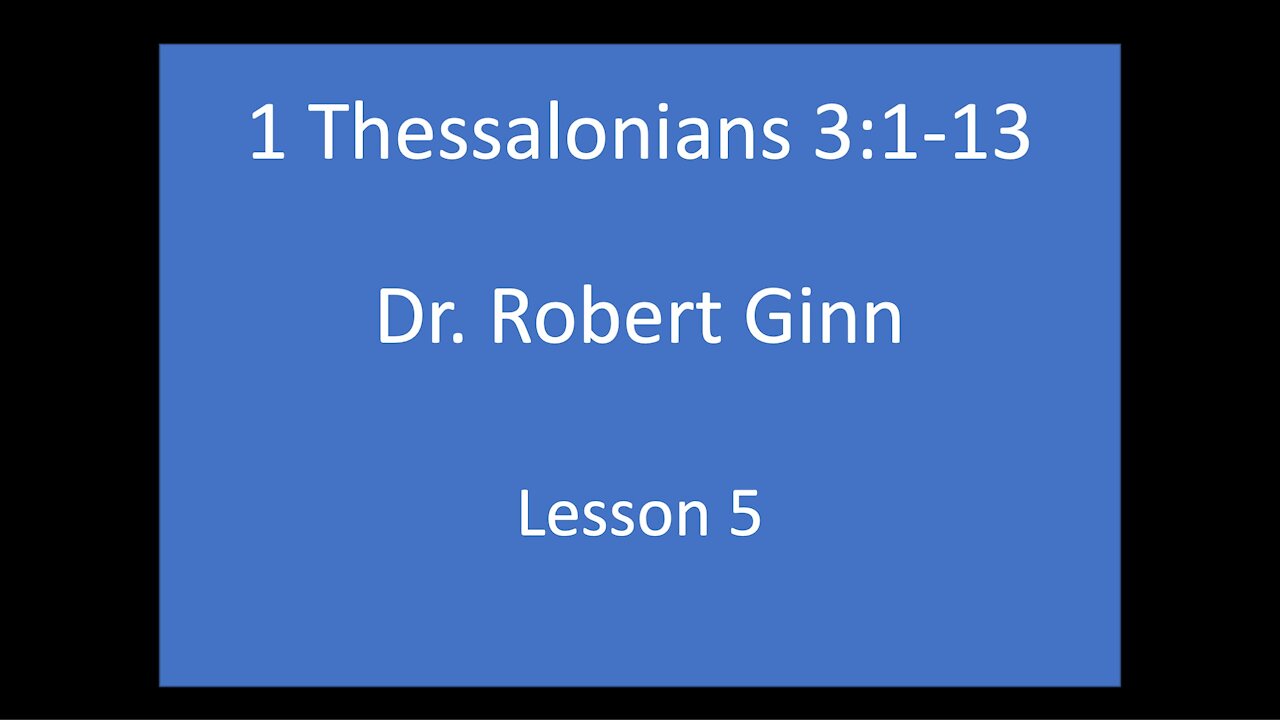 1 Thessalonians 3:1-13

Dr. Robert Ginn

Lesson 5